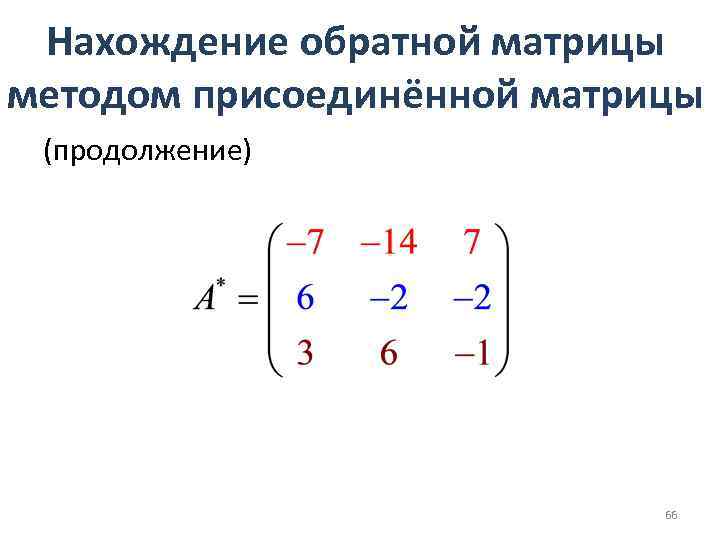 Нахождение обратной матрицы методом присоединённой матрицы

(продолжение)

$A^* = \begin{pmatrix} -7 & -14 & 7 \\ 6 & -2 & -2 \\ 3 & 6 & -1 \end{pmatrix}$

66